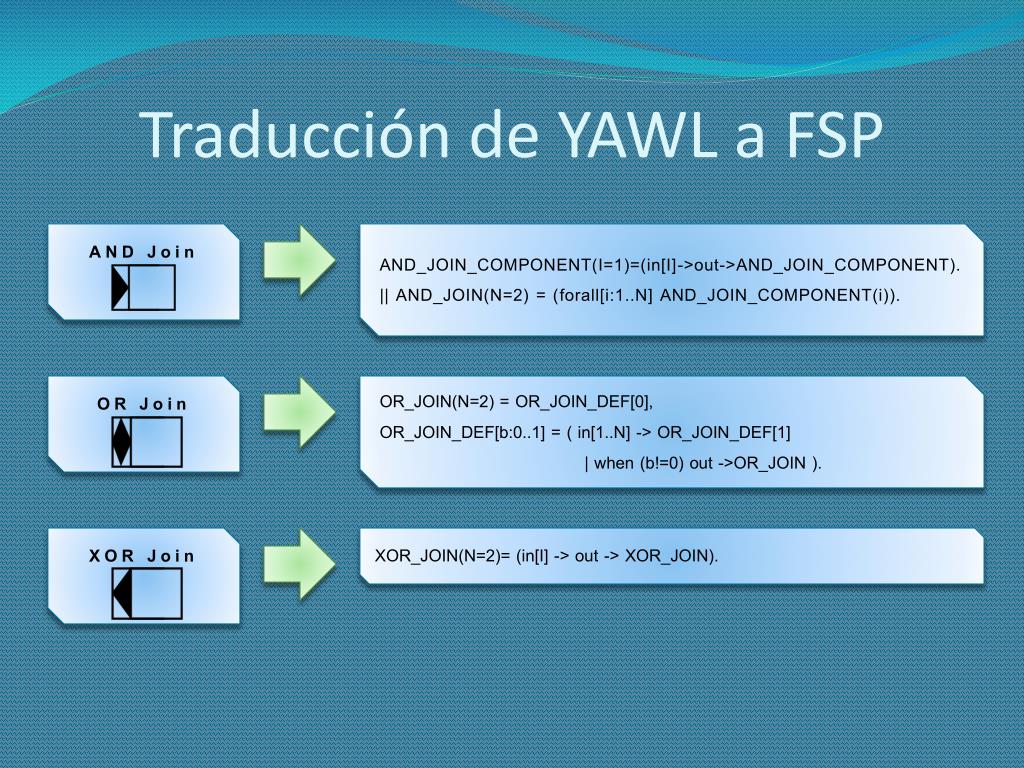 Traducción de YAWL a FSP

AND Join

AND_JOIN_COMPONENT(I=1)=(in[I]->out->AND_JOIN_COMPONENT).
|| AND_JOIN(N=2) = (forall[i:1..N] AND_JOIN_COMPONENT(i)).

OR Join

OR_JOIN(N=2) = OR_JOIN_DEF[0],
OR_JOIN_DEF[b:0..1] = ( in[1..N] -> OR_JOIN_DEF[1]
| when (b!=0) out ->OR_JOIN ).

XOR Join

XOR_JOIN(N=2)= (in[I] -> out -> XOR_JOIN).